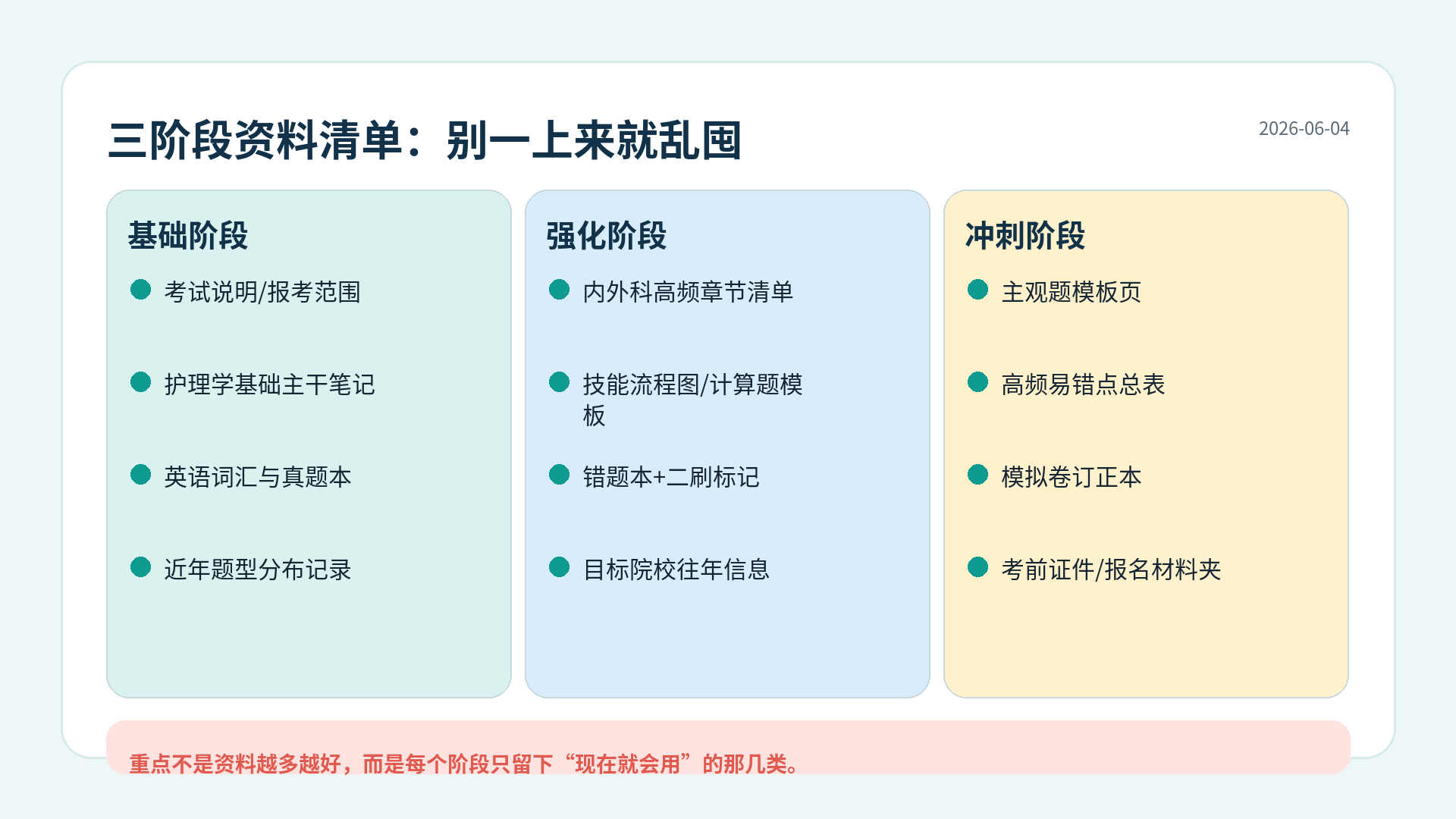 三阶段资料清单：别一上来就乱囤

2026-06-04

基础阶段
考试说明/报考范围
护理学基础主干笔记
英语词汇与真题本
近年题型分布记录

强化阶段
内外科高频章节清单
技能流程图/计算题模板
错题本+二刷标记
目标院校往年信息

冲刺阶段
主观题模板页
高频易错点总表
模拟卷订正本
考前证件/报名材料夹

重点不是资料越多越好，而是每个阶段只留下“现在就会用”的那几类。